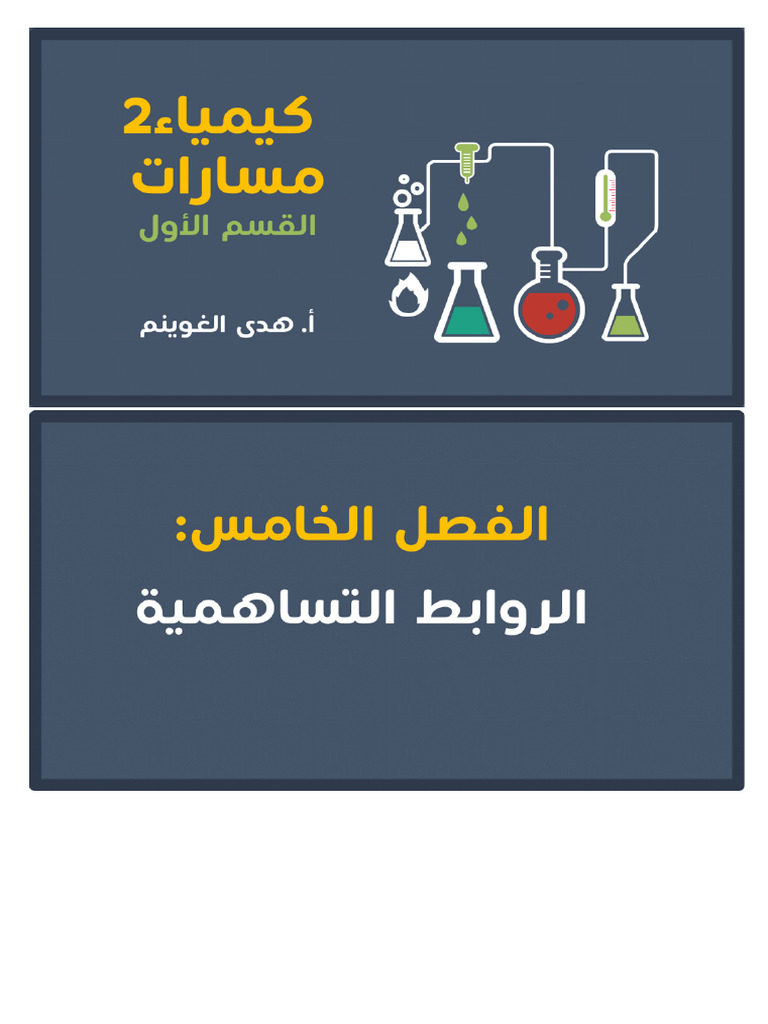 كيمياء2
مسارات
القسم الأول

أ. هدى الغوينم

الفصل الخامس:
الروابط التساهمية